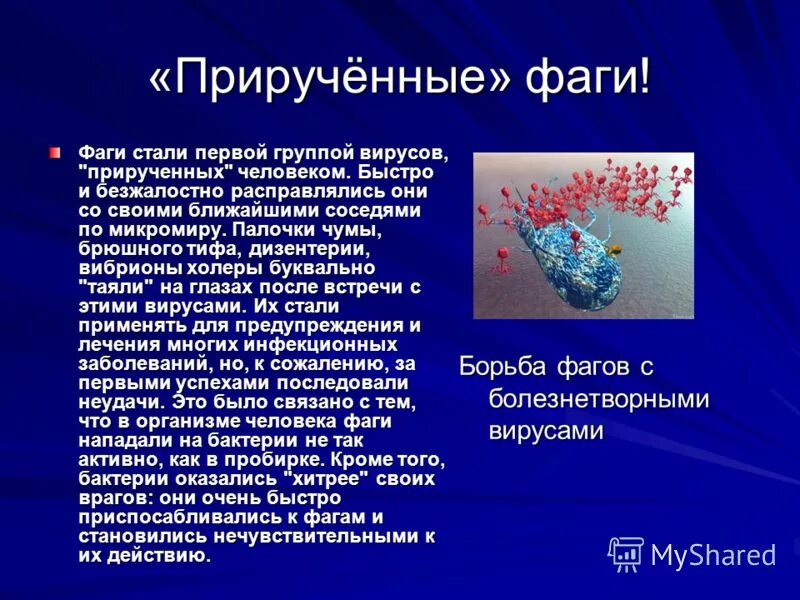 «Приручённые» фаги!

Фаги стали первой группой вирусов, "прирученных" человеком. Быстро и безжалостно расправлялись они со своими ближайшими соседями по микромиру. Палочки чумы, брюшного тифа, дизентерии, вибрионы холеры буквально "таяли" на глазах после встречи с этими вирусами. Их стали применять для предупреждения и лечения многих инфекционных заболеваний, но, к сожалению, за первыми успехами последовали неудачи. Это было связано с тем, что в организме человека фаги нападали на бактерии не так активно, как в пробирке. Кроме того, бактерии оказались "хитрее" своих врагов: они очень быстро приспосабливались к фагам и становились нечувствительными к их действию.

Борьба фагов с болезнетворными вирусами

MyShared